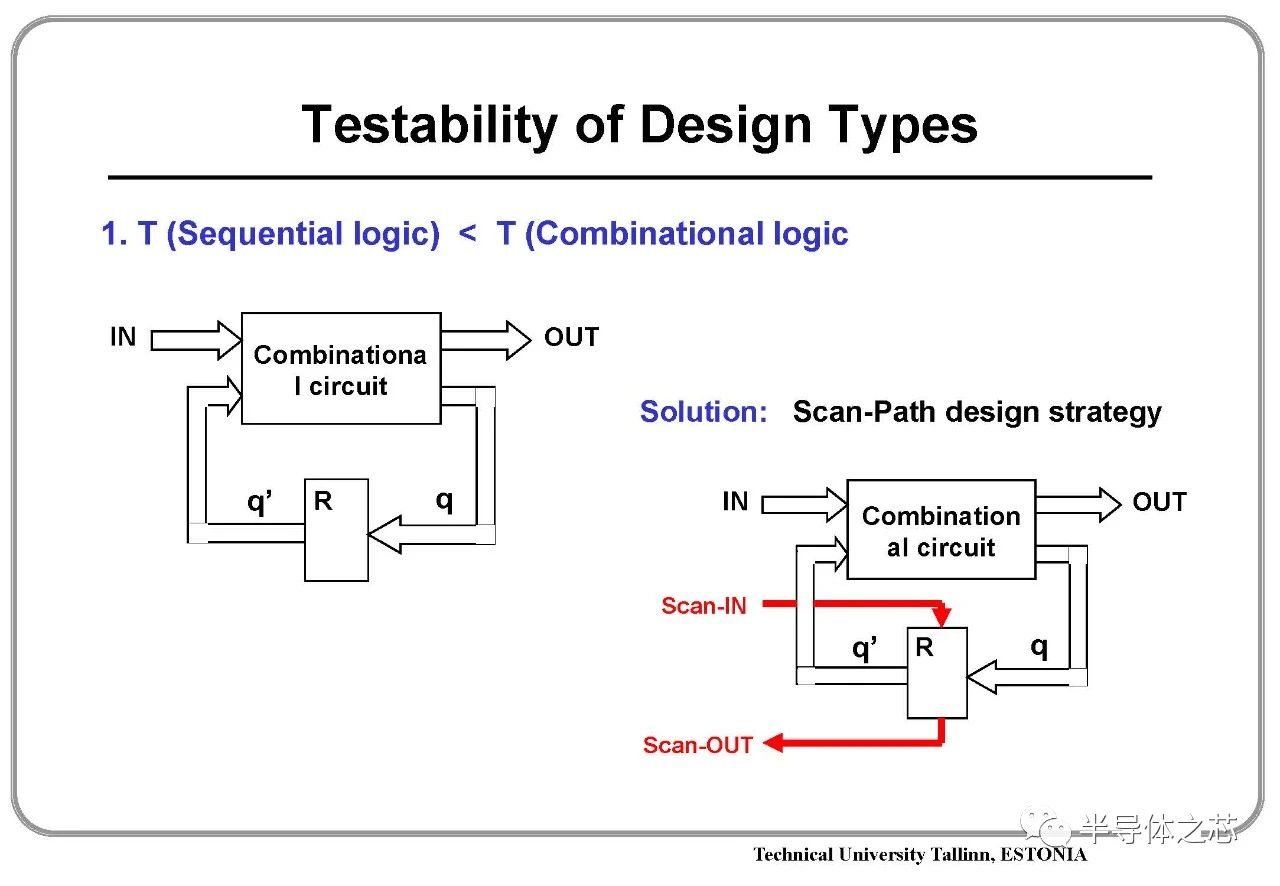 Testability of Design Types

1. T (Sequential logic) < T (Combinational logic

IN

Combinationa l circuit

OUT

q'

R

q

Solution: Scan-Path design strategy

IN

Combination al circuit

OUT

Scan-IN

q'

R

q

Scan-OUT

半导体之芯

Technical University Tallinn, ESTONIA